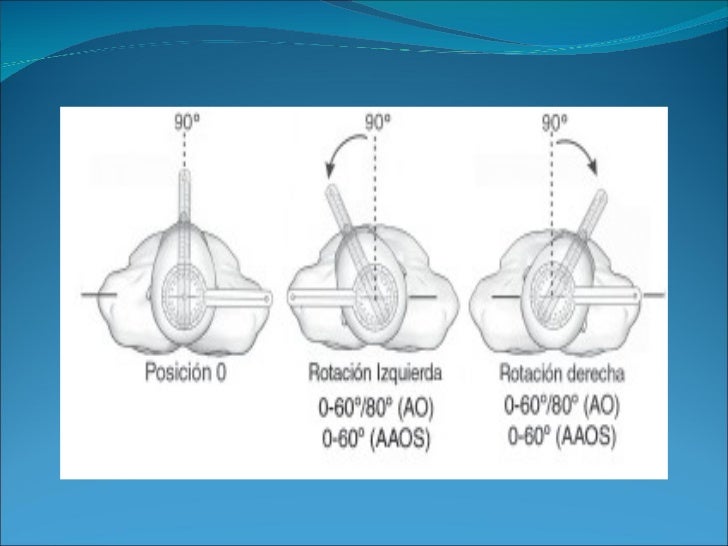 90º

Posición 0

90º

Rotación Izquierda
0-60º/80º (AO)
0-60º (AAOS)

90º

Rotación derecha
0-60º/80º (AO)
0-60º (AAOS)